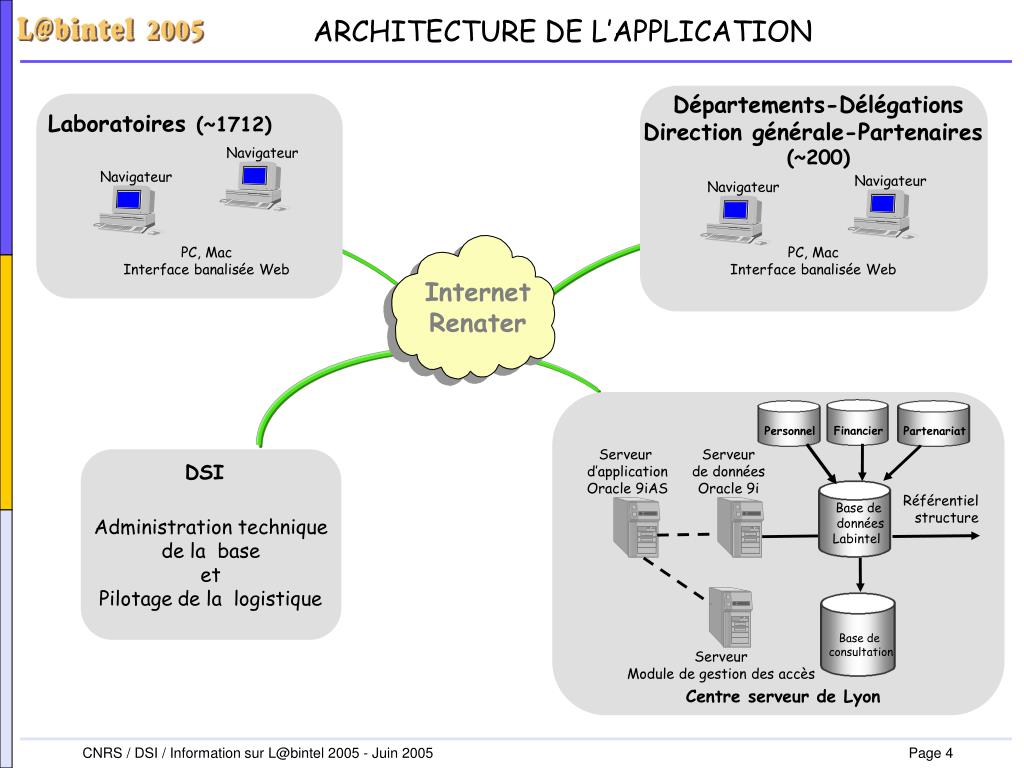 L@bintel 2005

ARCHITECTURE DE L'APPLICATION

Laboratoires (~1712)

Navigateur

Navigateur

PC, Mac
Interface banalisée Web

Départements-Délégations
Direction générale-Partenaires
(~200)

Navigateur

Navigateur

PC, Mac
Interface banalisée Web

Internet
Renater

DSI

Administration technique de la base
et
Pilotage de la logistique

Personnel

Financier

Partenariat

Serveur
d'application
Oracle 9iAS

Serveur
de données
Oracle 9i

Base de
données
Labintel

Référentiel
structure

Base de
consultation

Serveur
Module de gestion des accès

Centre serveur de Lyon

CNRS / DSI / Information sur L@bintel 2005 - Juin 2005

Page 4